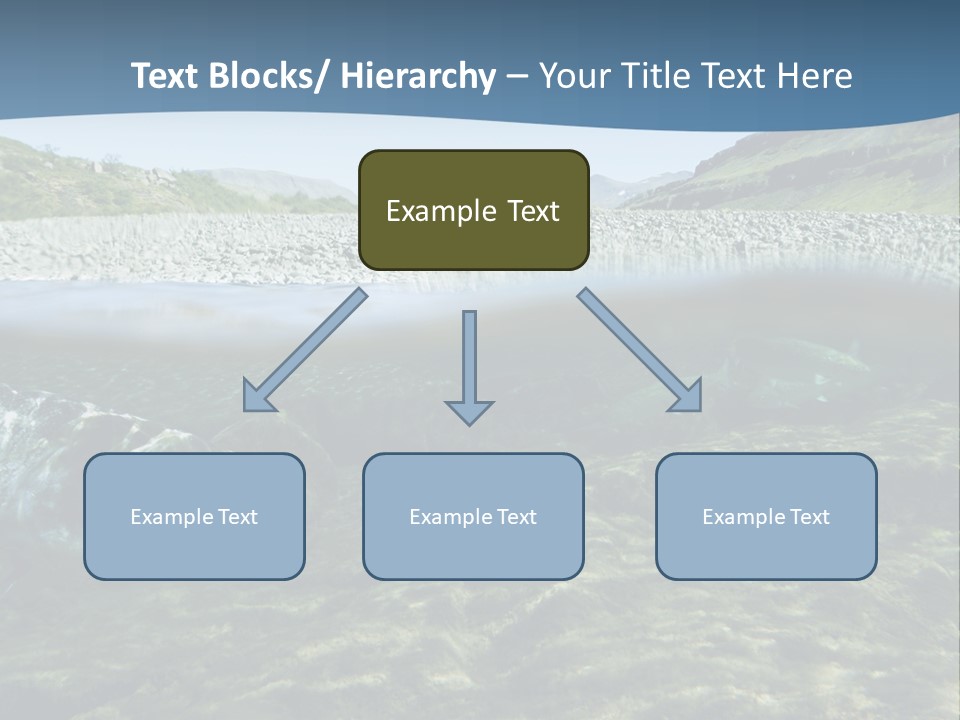 Text Blocks/ Hierarchy – Your Title Text Here

Example Text

Example Text

Example Text

Example Text